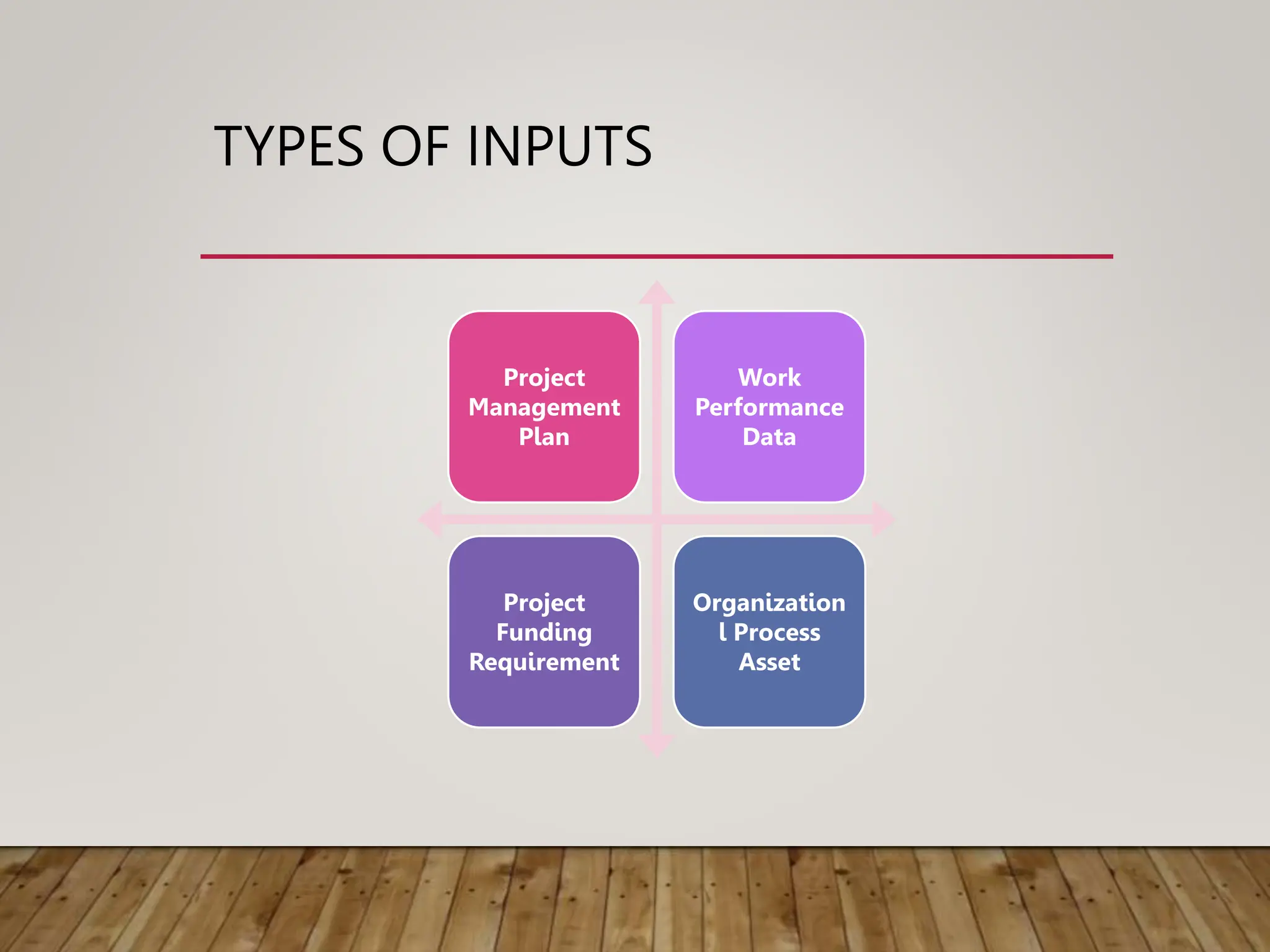 TYPES OF INPUTS

Project Management Plan

Work Performance Data

Project Funding Requirement

Organization l Process Asset